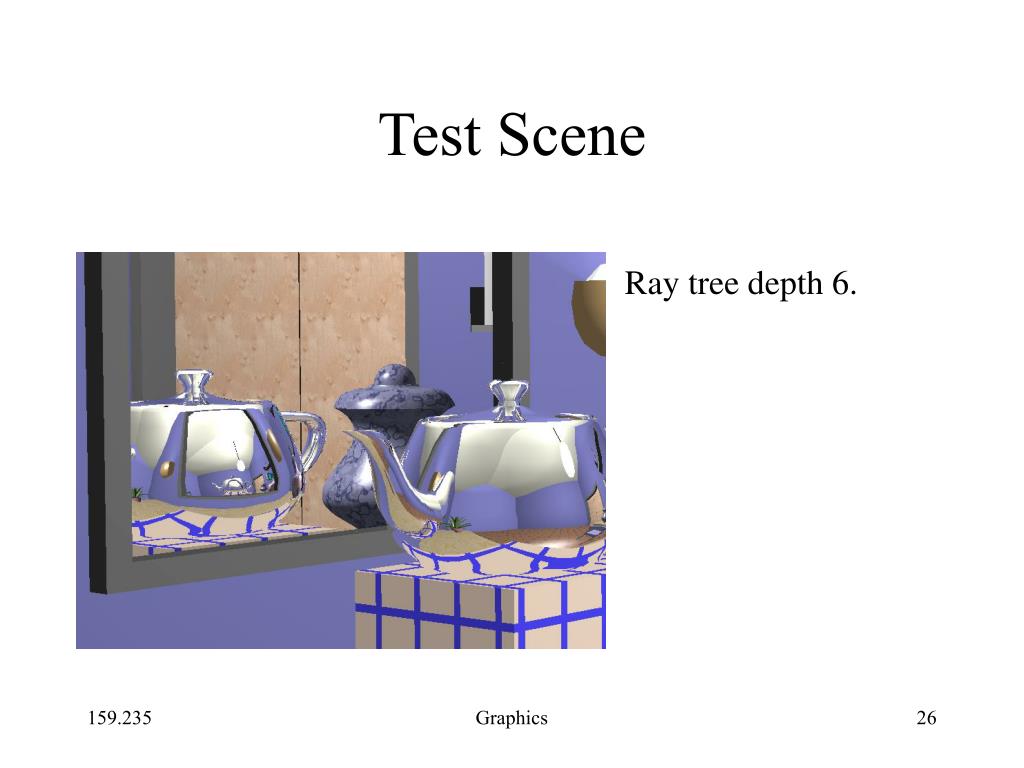 Test Scene

Ray tree depth 6.

159.235

Graphics

26